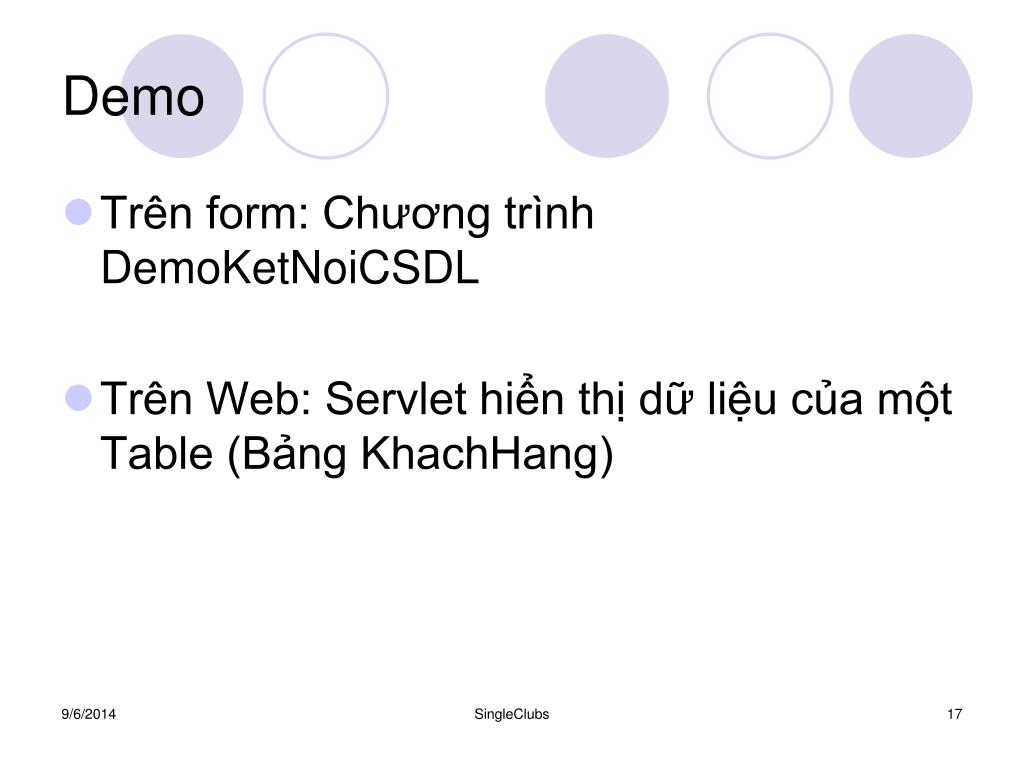 Demo

Trên form: Chương trình DemoKetNoiCSDL

Trên Web: Servlet hiển thị dữ liệu của một Table (Bảng KhachHang)

9/6/2014

SingleClubs

17